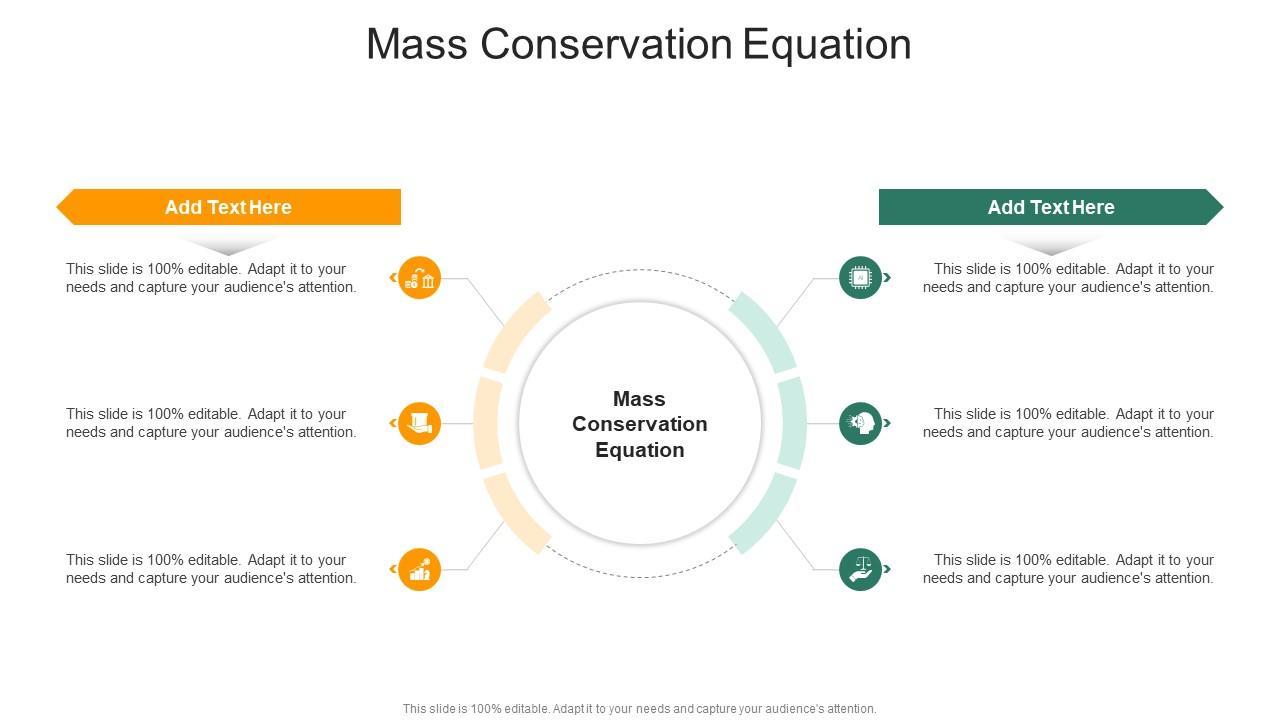 Mass Conservation Equation

Add Text Here

This slide is 100% editable. Adapt it to your needs and capture your audience's attention.

This slide is 100% editable. Adapt it to your needs and capture your audience's attention.

This slide is 100% editable. Adapt it to your needs and capture your audience's attention.

Mass Conservation Equation

Add Text Here

This slide is 100% editable. Adapt it to your needs and capture your audience's attention.

This slide is 100% editable. Adapt it to your needs and capture your audience's attention.

This slide is 100% editable. Adapt it to your needs and capture your audience's attention.

This slide is 100% editable. Adapt it to your needs and capture your audience's attention.